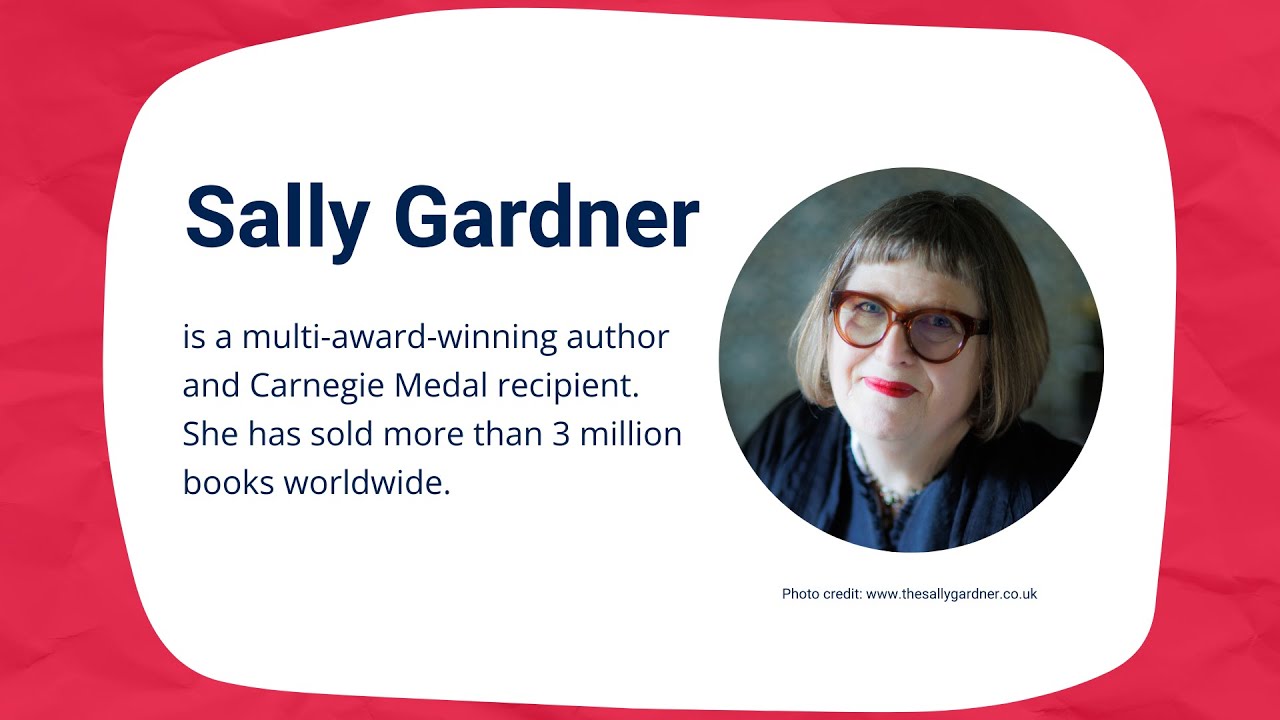 Sally Gardner

is a multi-award-winning author and Carnegie Medal recipient. She has sold more than 3 million books worldwide.

Photo credit: www.thesallygardner.co.uk